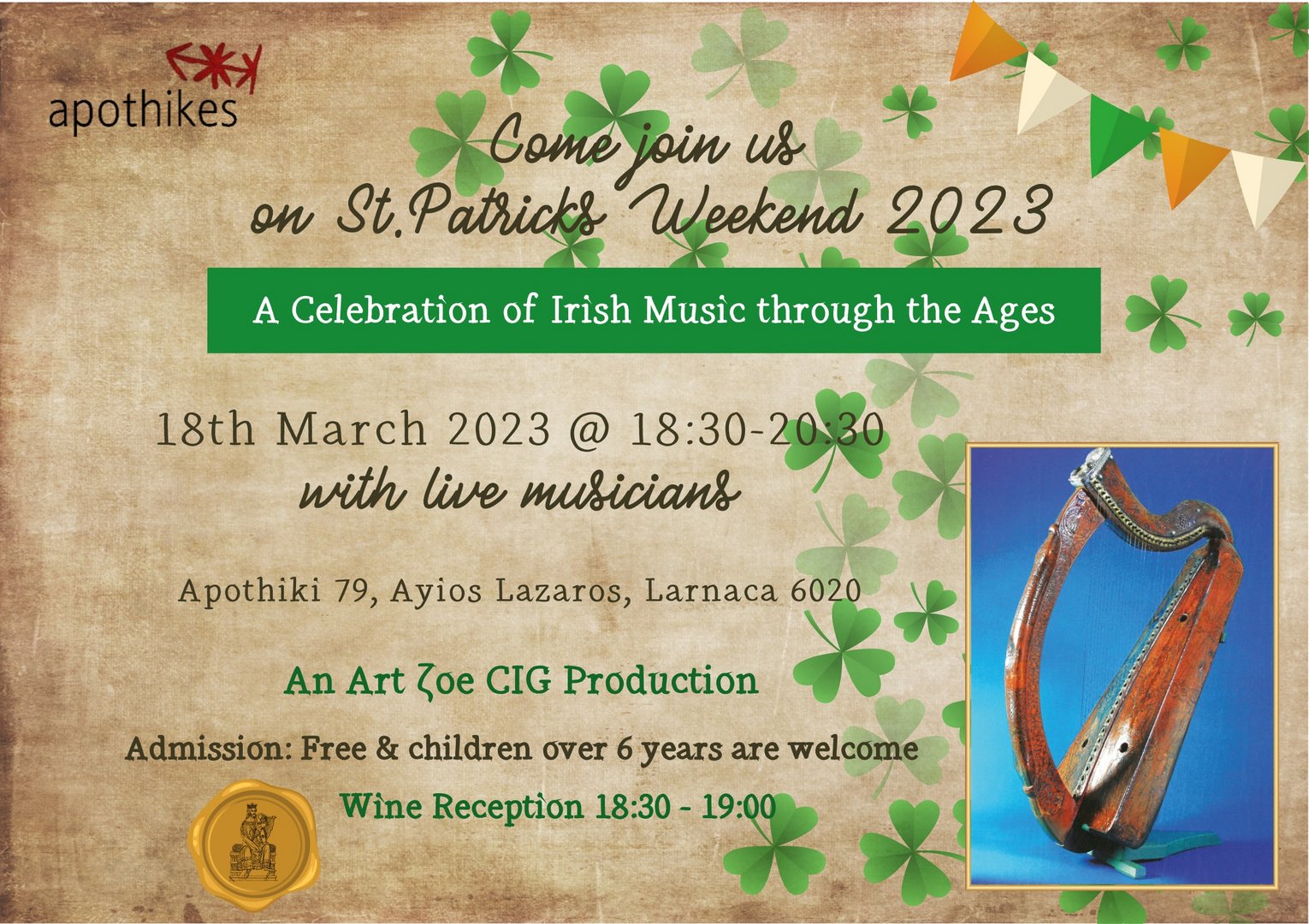 apothikes

Come join us on St.Patricks Weekend 2023

A Celebration of Irish Music through the Ages

18th March 2023 @ 18:30-20:30
with live musicians

Apothiki 79, Ayios Lazaros, Larnaca 6020

An Art ζoe CIG Production

Admission: Free & children over 6 years are welcome

Wine Reception 18:30 - 19:00